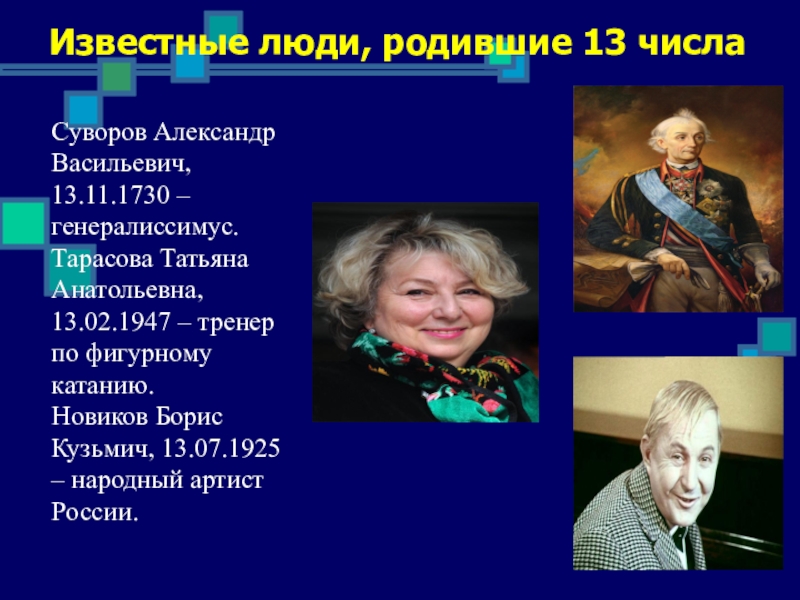 Известные люди, родившие 13 числа

Суворов Александр Васильевич, 13.11.1730 – генералиссимус.
Тарасова Татьяна Анатольевна, 13.02.1947 – тренер по фигурному катанию.
Новиков Борис Кузьмич, 13.07.1925 – народный артист России.